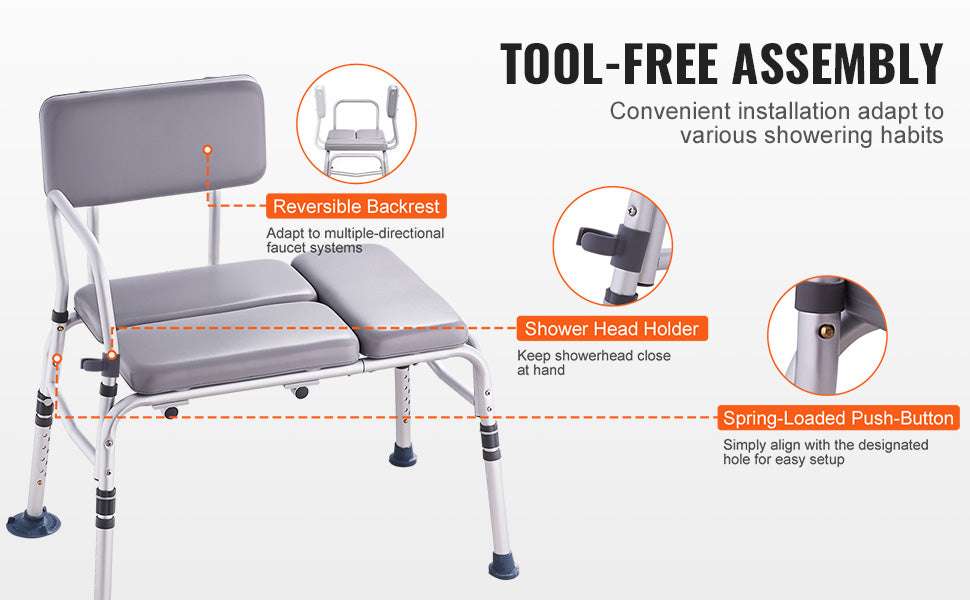 TOOL-FREE ASSEMBLY
Convenient installation adapt to various showering habits

Reversible Backrest
Adapt to multiple-directional faucet systems

Shower Head Holder
Keep showerhead close at hand

Spring-Loaded Push-Button
Simply align with the designated hole for easy setup